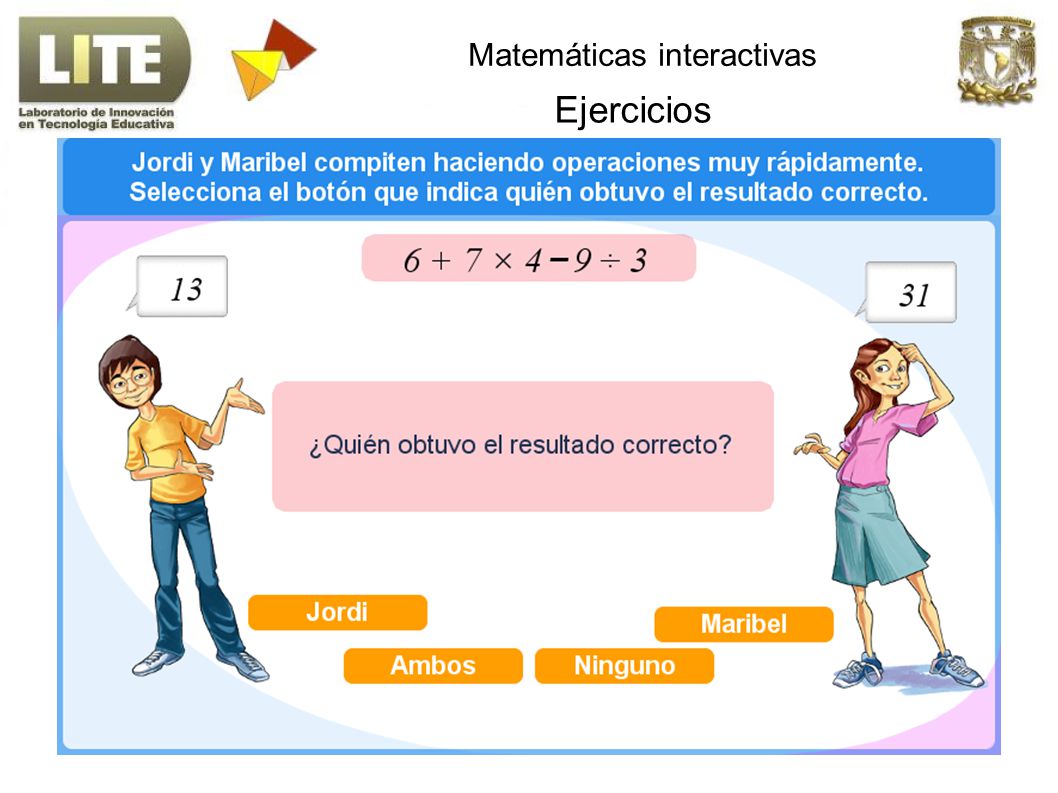 LITE
Laboratorio de Innovación en Tecnología Educativa

Matemáticas interactivas

Ejercicios

Jordi y Maribel compiten haciendo operaciones muy rápidamente. Selecciona el botón que indica quién obtuvo el resultado correcto.

$6 + 7 \times 4 - 9 \div 3$

13

31

¿Quién obtuvo el resultado correcto?

Jordi

Maribel

Ambos

Ninguno